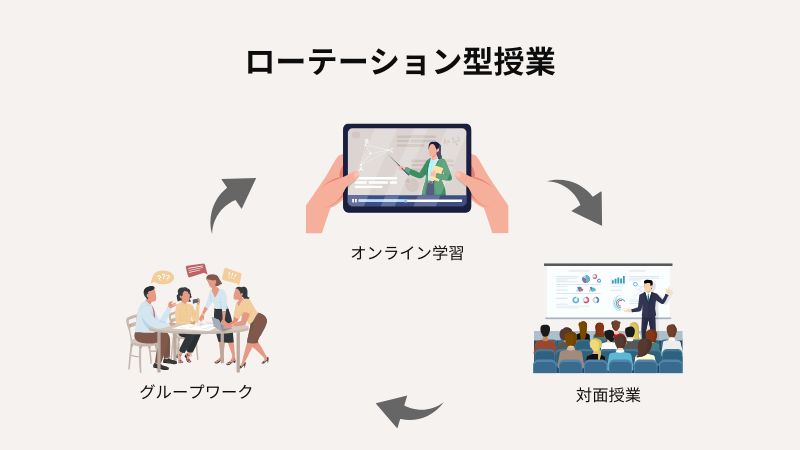 ローテーション型授業

オンライン学習

対面授業

グループワーク